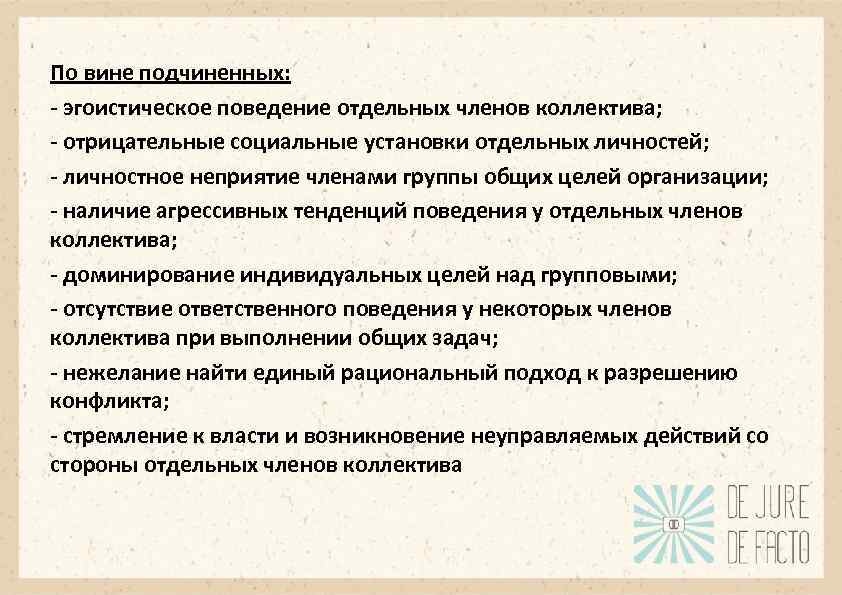 По вине подчиненных:
- эгоистическое поведение отдельных членов коллектива;
- отрицательные социальные установки отдельных личностей;
- личностное неприятие членами группы общих целей организации;
- наличие агрессивных тенденций поведения у отдельных членов коллектива;
- доминирование индивидуальных целей над групповыми;
- отсутствие ответственного поведения у некоторых членов коллектива при выполнении общих задач;
- нежелание найти единый рациональный подход к разрешению конфликта;
- стремление к власти и возникновение неуправляемых действий со стороны отдельных членов коллектива

DE JURE
DE FACTO